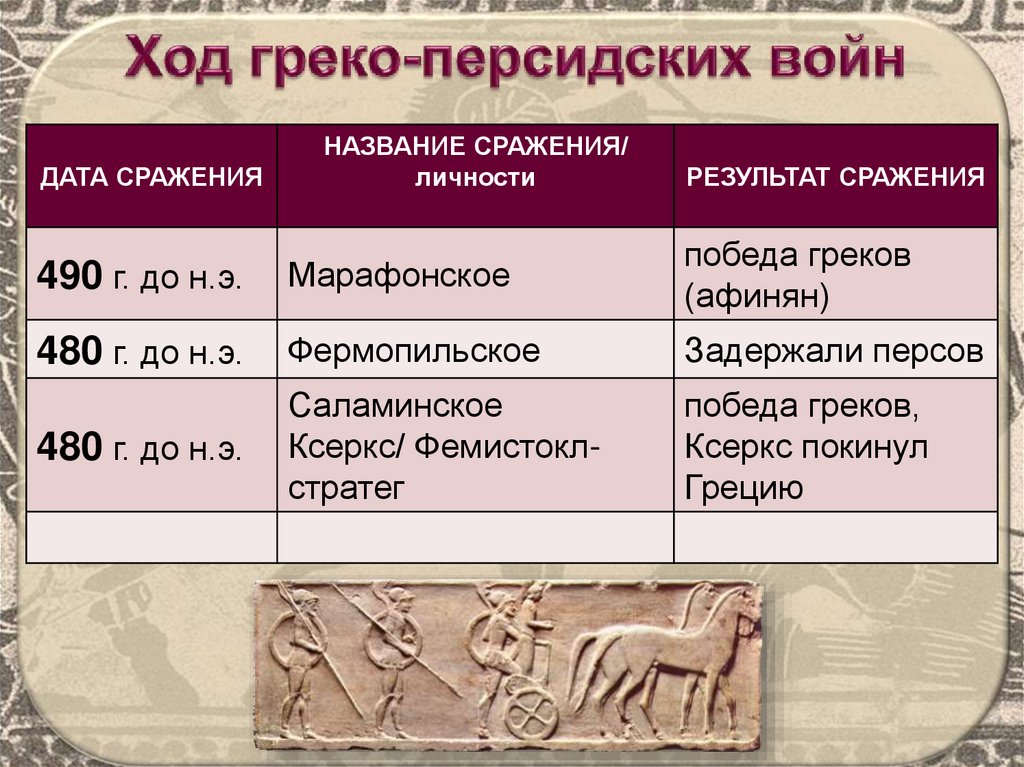 Ход греко-персидских войн

| ДАТА СРАЖЕНИЯ | НАЗВАНИЕ СРАЖЕНИЯ/ личности | РЕЗУЛЬТАТ СРАЖЕНИЯ |
|---|---|---|
| 490 г. до н.э. | Марафонское | победа греков (афинян) |
| 480 г. до н.э. | Фермопильское | Задержали персов |
| 480 г. до н.э. | Саламинское Ксеркс/ Фемистокл-стратег | победа греков, Ксеркс покинул Грецию |
| | | |